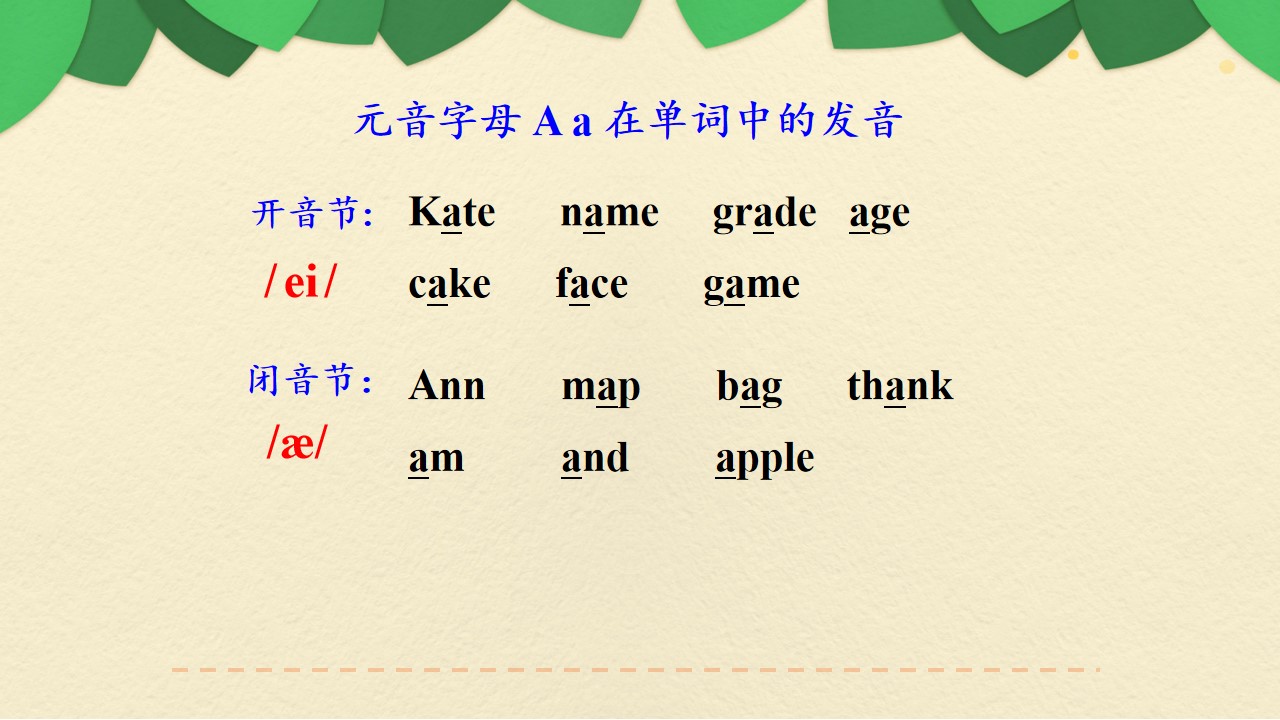 元音字母 A a 在单词中的发音

开音节: Kate name grade age

/ei/ cake face game

闭音节: Ann map bag thank

/æ/ am and apple